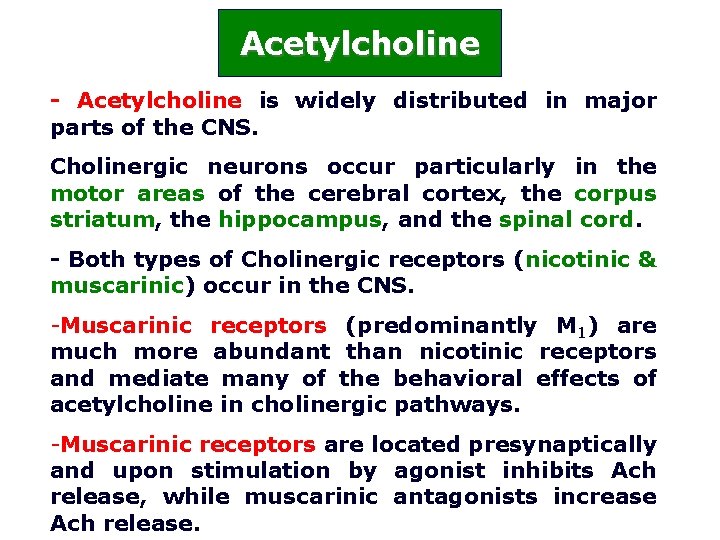 Acetylcholine

- Acetylcholine is widely distributed in major parts of the CNS.

Cholinergic neurons occur particularly in the motor areas of the cerebral cortex, the corpus striatum, the hippocampus, and the spinal cord.

- Both types of Cholinergic receptors (nicotinic & muscarinic) occur in the CNS.

-Muscarinic receptors (predominantly $M_1$) are much more abundant than nicotinic receptors and mediate many of the behavioral effects of acetylcholine in cholinergic pathways.

-Muscarinic receptors are located presynaptically and upon stimulation by agonist inhibits Ach release, while muscarinic antagonists increase Ach release.